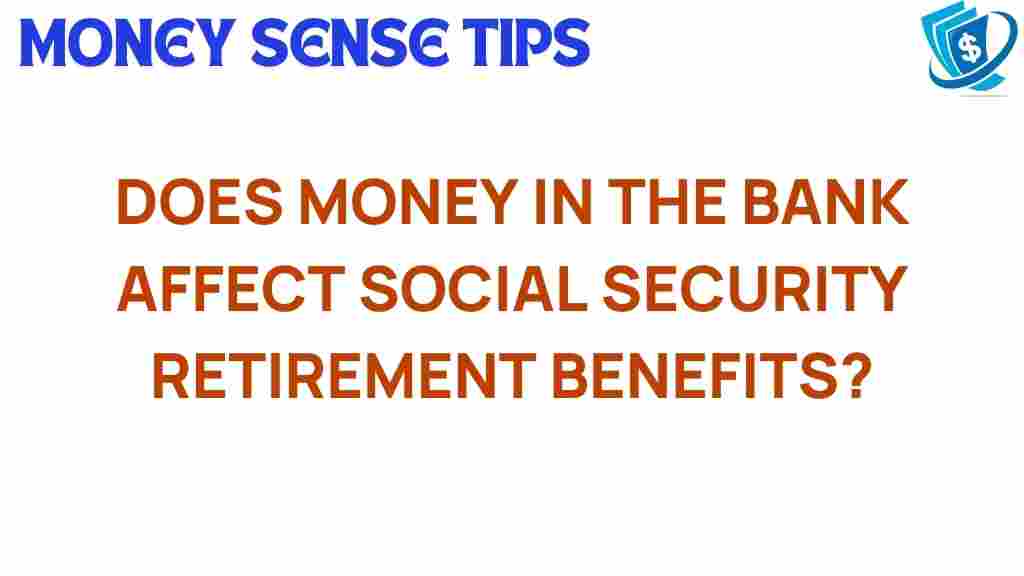 MONEY SENSE TIPS

$

DOES MONEY IN THE BANK AFFECT SOCIAL SECURITY RETIREMENT BENEFITS?